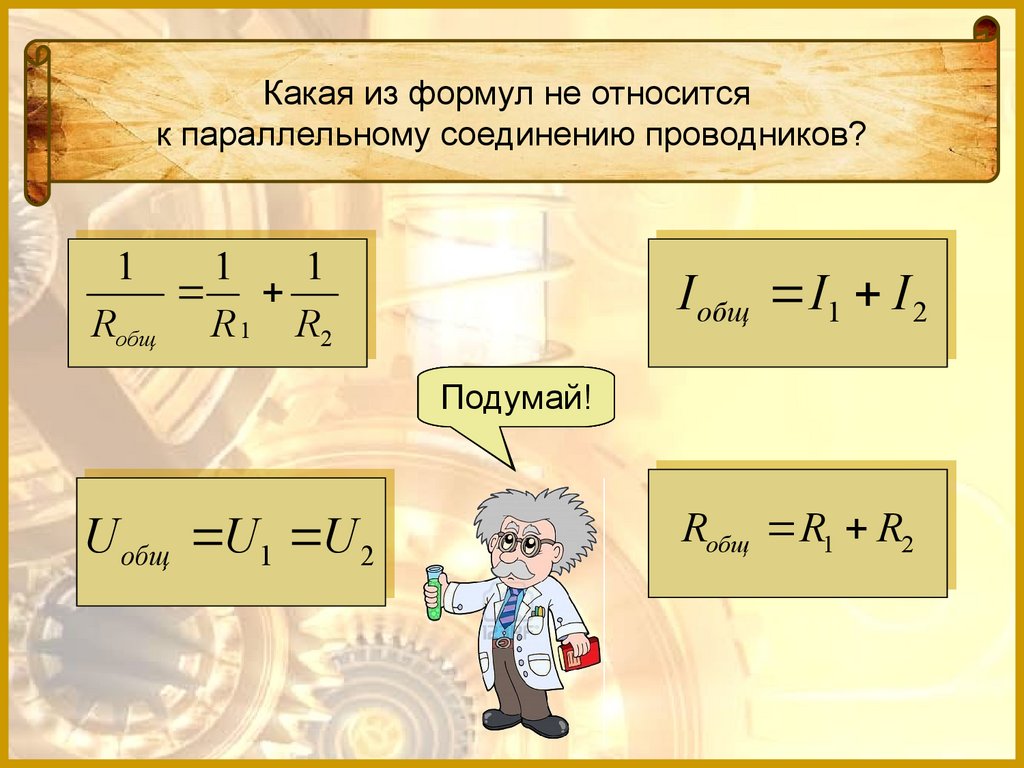 Какая из формул не относится к параллельному соединению проводников?

$\frac{1}{R_{общ}} = \frac{1}{R_1} + \frac{1}{R_2}$

$I_{общ} = I_1 + I_2$

Подумай!

$U_{общ} = U_1 = U_2$

$R_{общ} = R_1 + R_2$